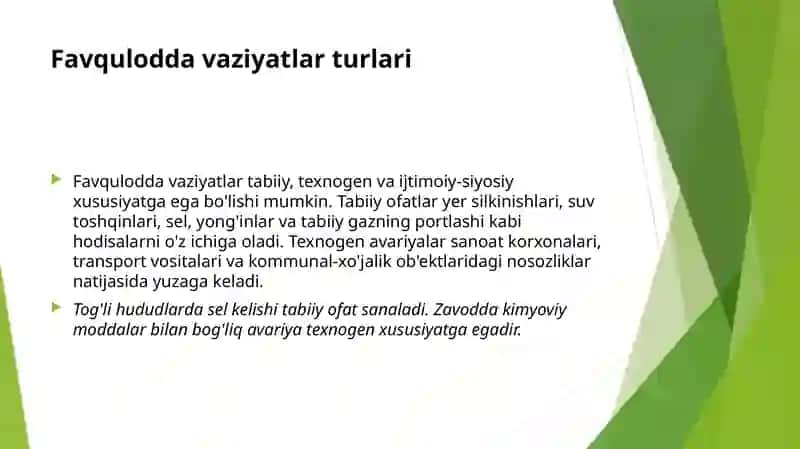 Favqulodda vaziyatlar turlari

Favqulodda vaziyatlar tabiiy, texnogen va ijtimoiy-siyosiy xususiyatga ega bo'lishi mumkin. Tabiiy ofatlar yer silkinishlari, suv toshqinlari, sel, yong'inlar va tabiiy gazning portlashi kabi hodisalarni o'z ichiga oladi. Texnogen avariyalar sanoat korxonalari, transport vositalari va kommunal-xo'jalik ob'ektlaridagi nosozliklar natijasida yuzaga keladi.

Tog'li hududlarda sel kelishi tabiiy ofat sanaladi. Zavodda kimyoviy moddalar bilan bog'liq avariya texnogen xususiyatga egadir.